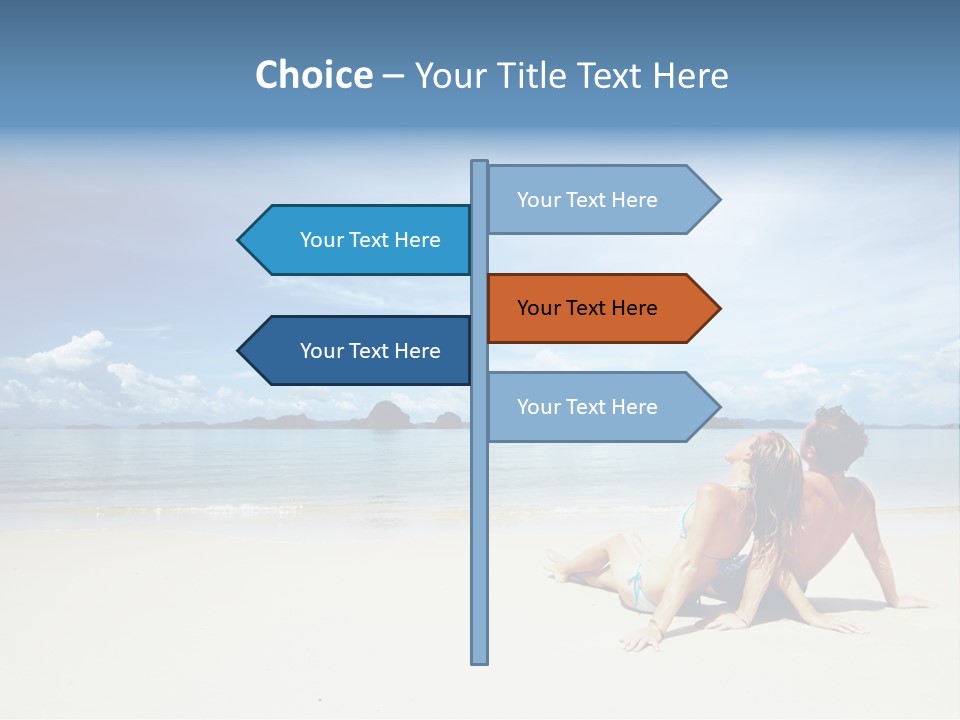 Choice – Your Title Text Here

Your Text Here

Your Text Here

Your Text Here

Your Text Here

Your Text Here